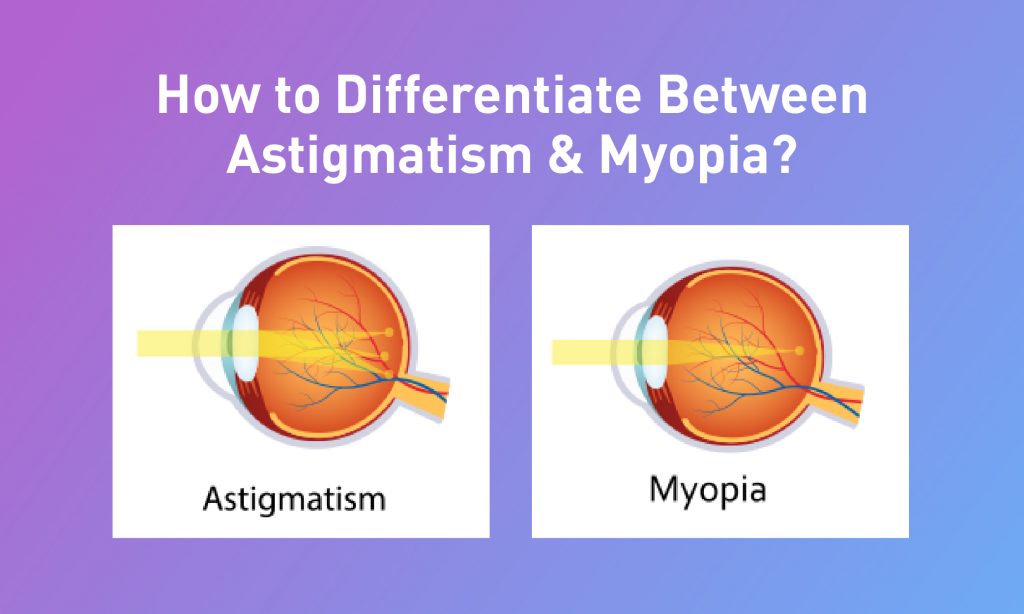 How to Differentiate Between Astigmatism & Myopia?

Astigmatism

Myopia